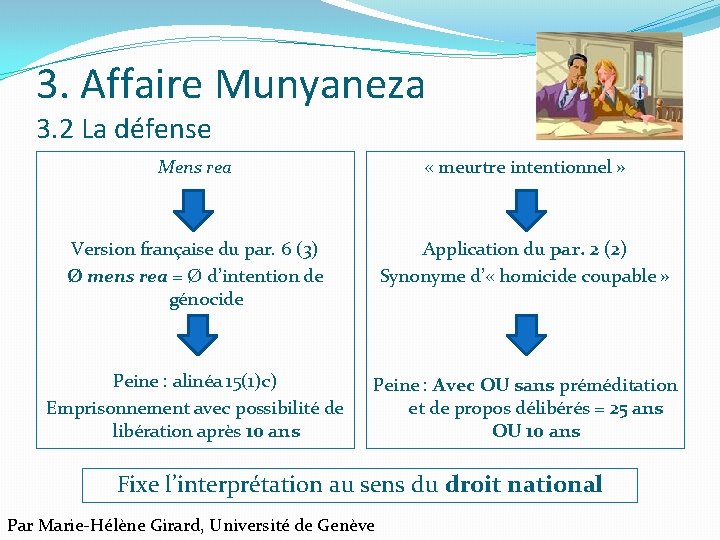 3. Affaire Munyaneza
3.2 La défense

Mens rea

Version française du par. 6 (3)
Ø mens rea = Ø d'intention de génocide

Peine : alinéa 15(1)c)
Emprisonnement avec possibilité de libération après 10 ans

« meurtre intentionnel »

Application du par. 2 (2)
Synonyme d'« homicide coupable »

Peine : Avec OU sans préméditation et de propos délibérés = 25 ans OU 10 ans

Fixe l'interprétation au sens du droit national

Par Marie-Hélène Girard, Université de Genève